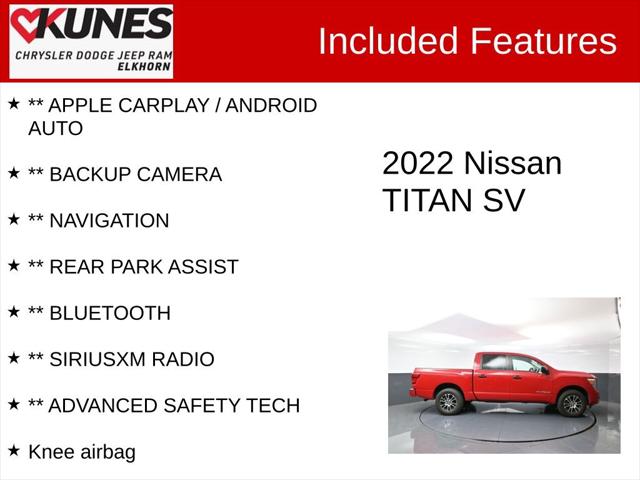 KUNES
CHRYSLER DODGE JEEP RAM
ELKHORN

Included Features

★ ** APPLE CARPLAY / ANDROID AUTO

★ ** BACKUP CAMERA

★ ** NAVIGATION

★ ** REAR PARK ASSIST

★ ** BLUETOOTH

★ ** SIRIUSXM RADIO

★ ** ADVANCED SAFETY TECH

★ Knee airbag

2022 Nissan TITAN SV